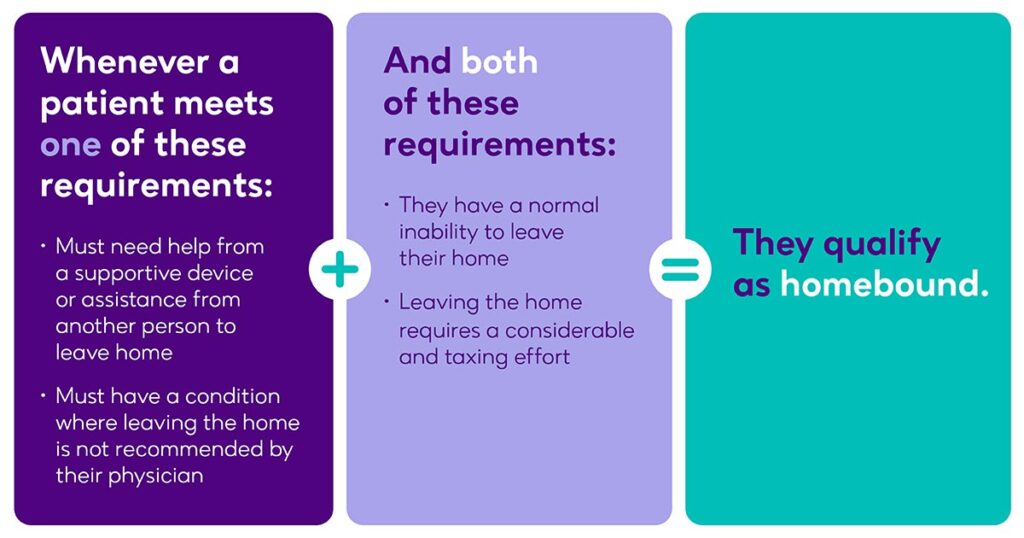 Whenever a patient meets one of these requirements:

• Must need help from a supportive device or assistance from another person to leave home

• Must have a condition where leaving the home is not recommended by their physician

+

And both of these requirements:

• They have a normal inability to leave their home

• Leaving the home requires a considerable and taxing effort

=

They qualify as homebound.